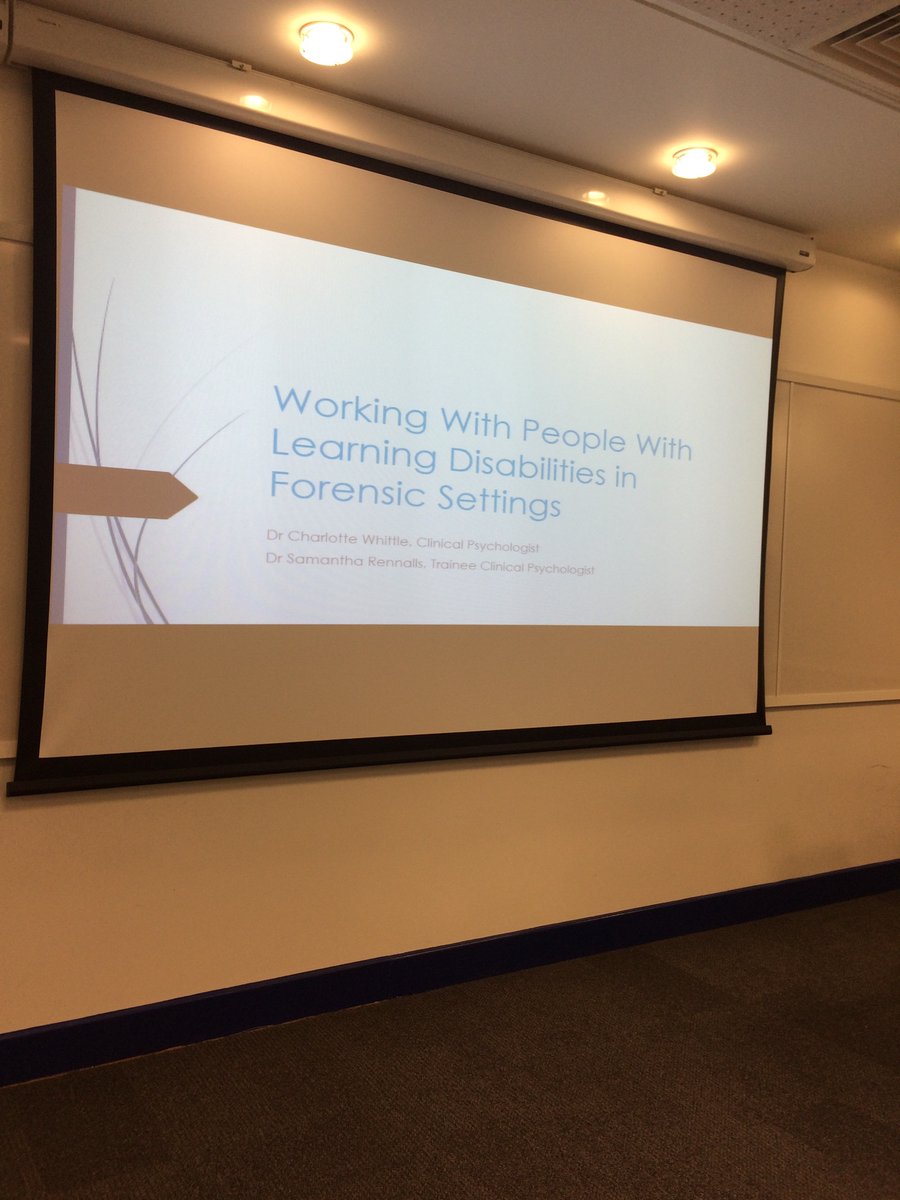 Working With People With Learning Disabilities in Forensic Settings

Dr Charlotte Whittle, Clinical Psychologist
Dr Samantha Rennalls, Trainee Clinical Psychologist